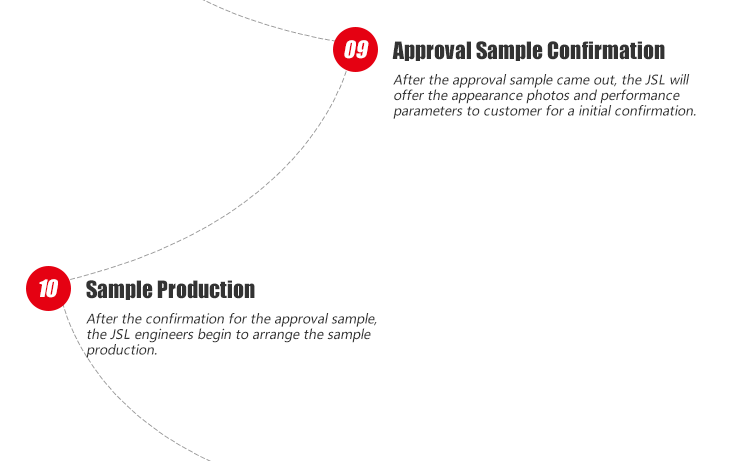 09

Approval Sample Confirmation

After the approval sample came out, the JSL will offer the appearance photos and performance parameters to customer for a initial confirmation.

10

Sample Production

After the confirmation for the approval sample, the JSL engineers begin to arrange the sample production.